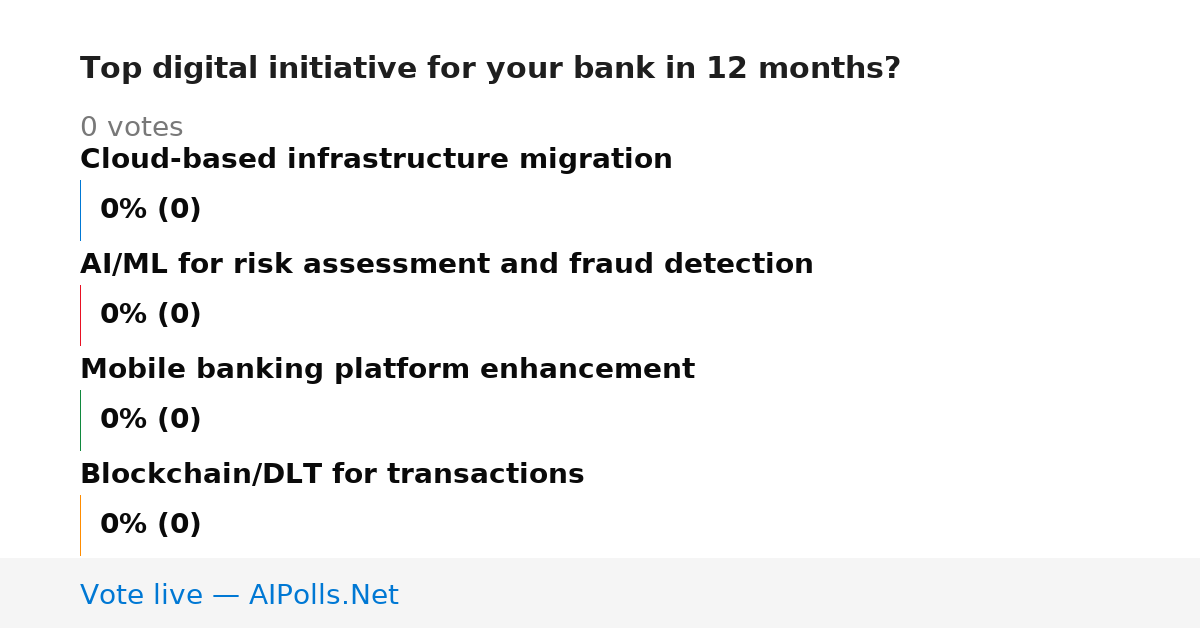 Top digital initiative for your bank in 12 months?

0 votes

Cloud-based infrastructure migration

0% (0)

AI/ML for risk assessment and fraud detection

0% (0)

Mobile banking platform enhancement

0% (0)

Blockchain/DLT for transactions

0% (0)

Vote live — AIPolls.Net